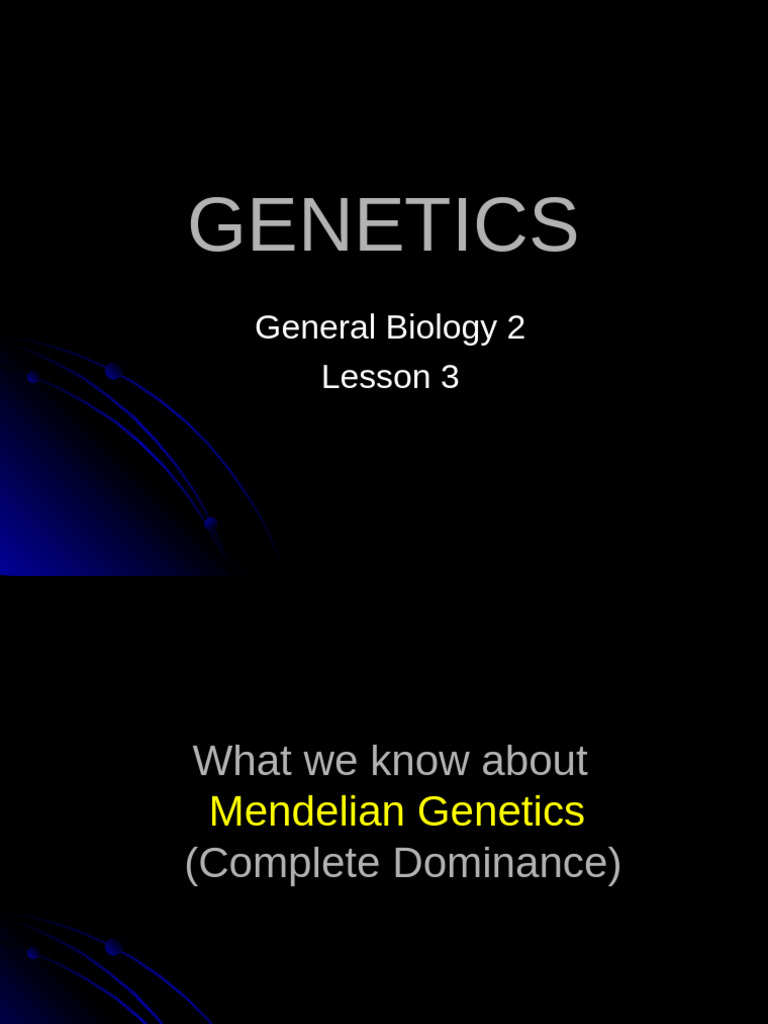 GENETICS

General Biology 2
Lesson 3

What we know about
Mendelian Genetics
(Complete Dominance)